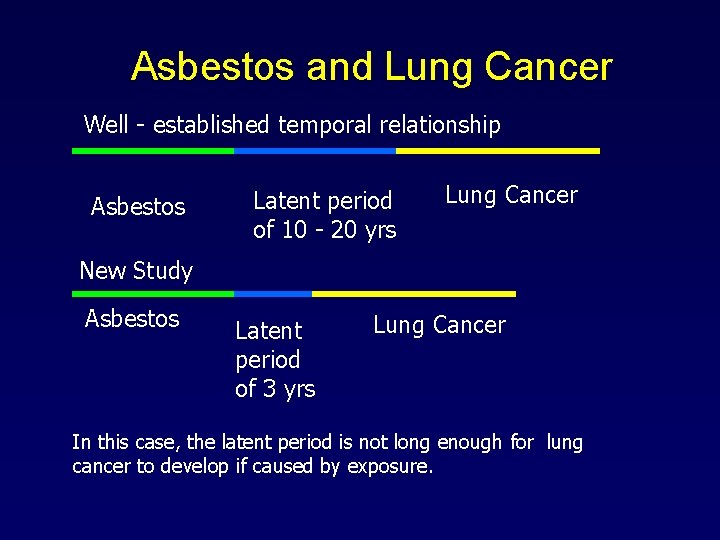 Asbestos and Lung Cancer

Well - established temporal relationship

Asbestos

Latent period of 10 - 20 yrs

Lung Cancer

New Study

Asbestos

Latent period of 3 yrs

Lung Cancer

In this case, the latent period is not long enough for lung cancer to develop if caused by exposure.